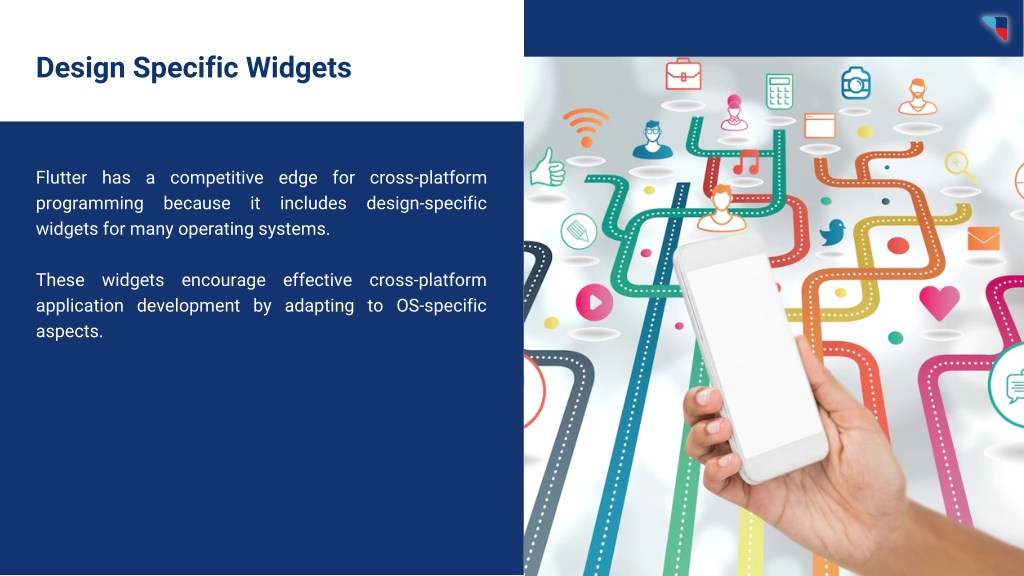 Design Specific Widgets

Flutter has a competitive edge for cross-platform programming because it includes design-specific widgets for many operating systems.

These widgets encourage effective cross-platform application development by adapting to OS-specific aspects.